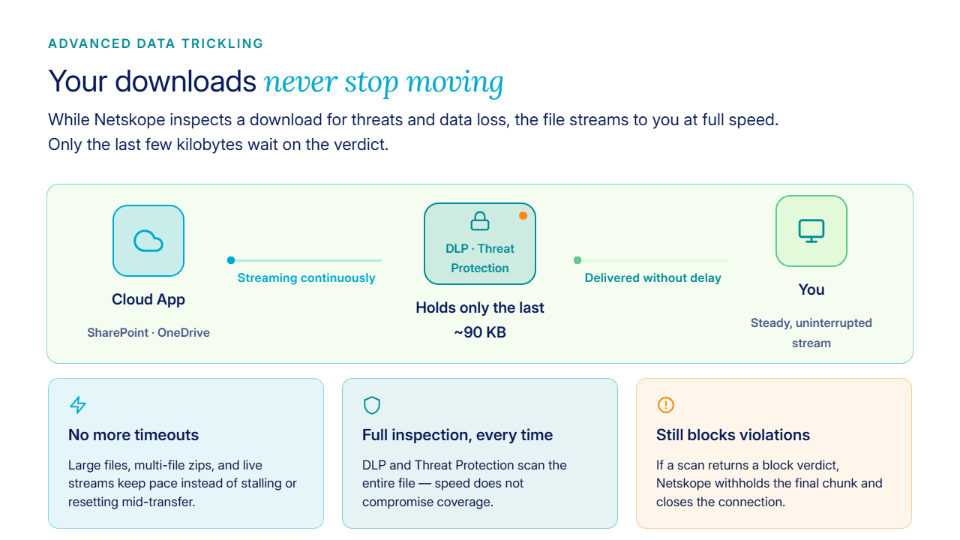 ADVANCED DATA TRICKLING

Your downloads never stop moving

While Netskope inspects a download for threats and data loss, the file streams to you at full speed. Only the last few kilobytes wait on the verdict.

Cloud App

SharePoint · OneDrive

Streaming continuously

DLP · Threat Protection

Holds only the last ~90 KB

Delivered without delay

You

Steady, uninterrupted stream

No more timeouts

Large files, multi-file zips, and live streams keep pace instead of stalling or resetting mid-transfer.

Full inspection, every time

DLP and Threat Protection scan the entire file — speed does not compromise coverage.

Still blocks violations

If a scan returns a block verdict, Netskope withholds the final chunk and closes the connection.